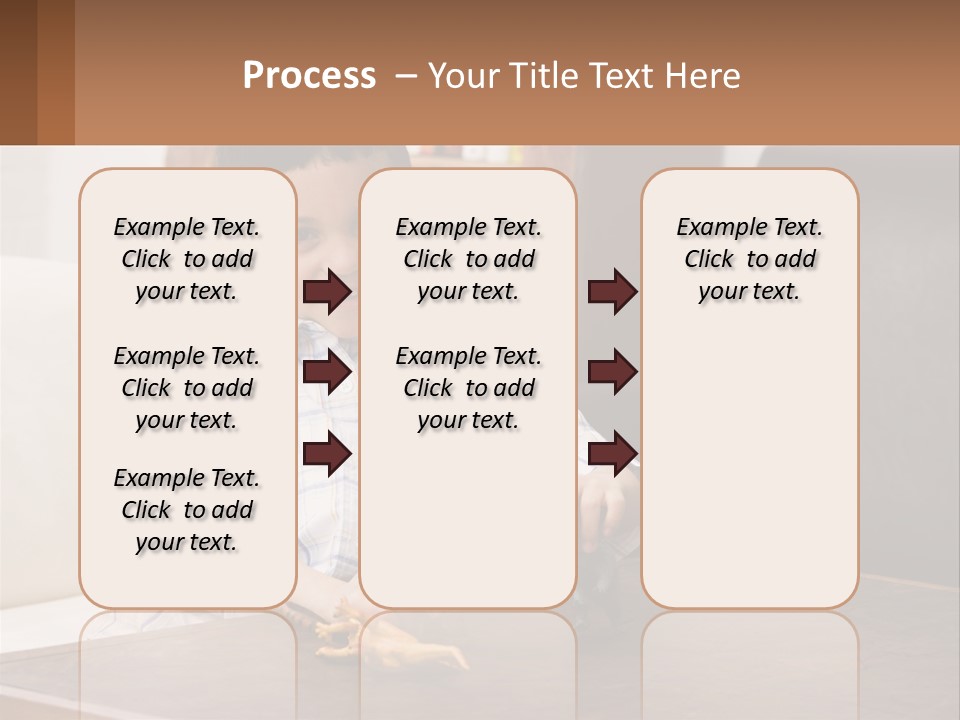 Process – Your Title Text Here

Example Text. Click to add your text.

Example Text. Click to add your text.

Example Text. Click to add your text.

Example Text. Click to add your text.

Example Text. Click to add your text.

Example Text. Click to add your text.